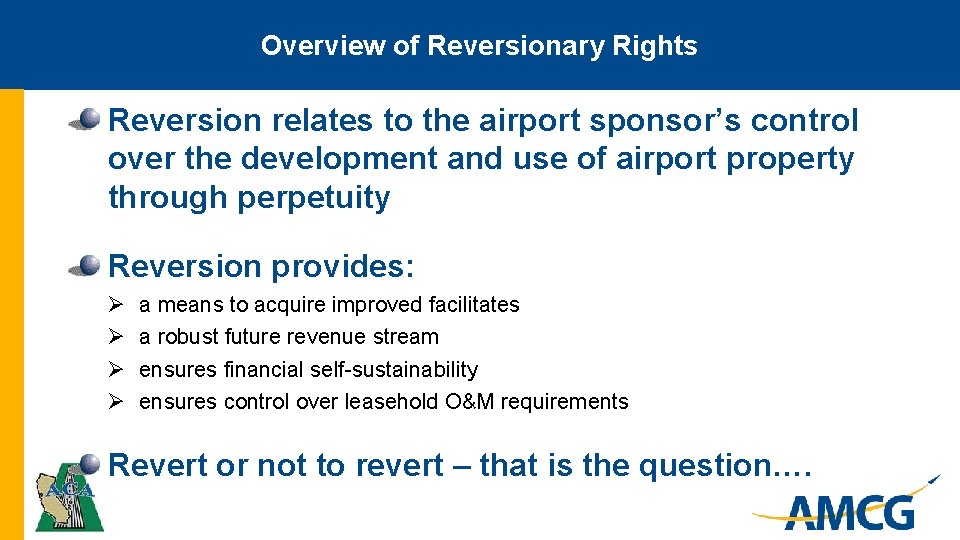 Overview of Reversionary Rights

Reversion relates to the airport sponsor's control over the development and use of airport property through perpetuity

Reversion provides:

➢ a means to acquire improved facilitates
➢ a robust future revenue stream
➢ ensures financial self-sustainability
➢ ensures control over leasehold O&M requirements

Revert or not to revert – that is the question.…

ACA

AMCG